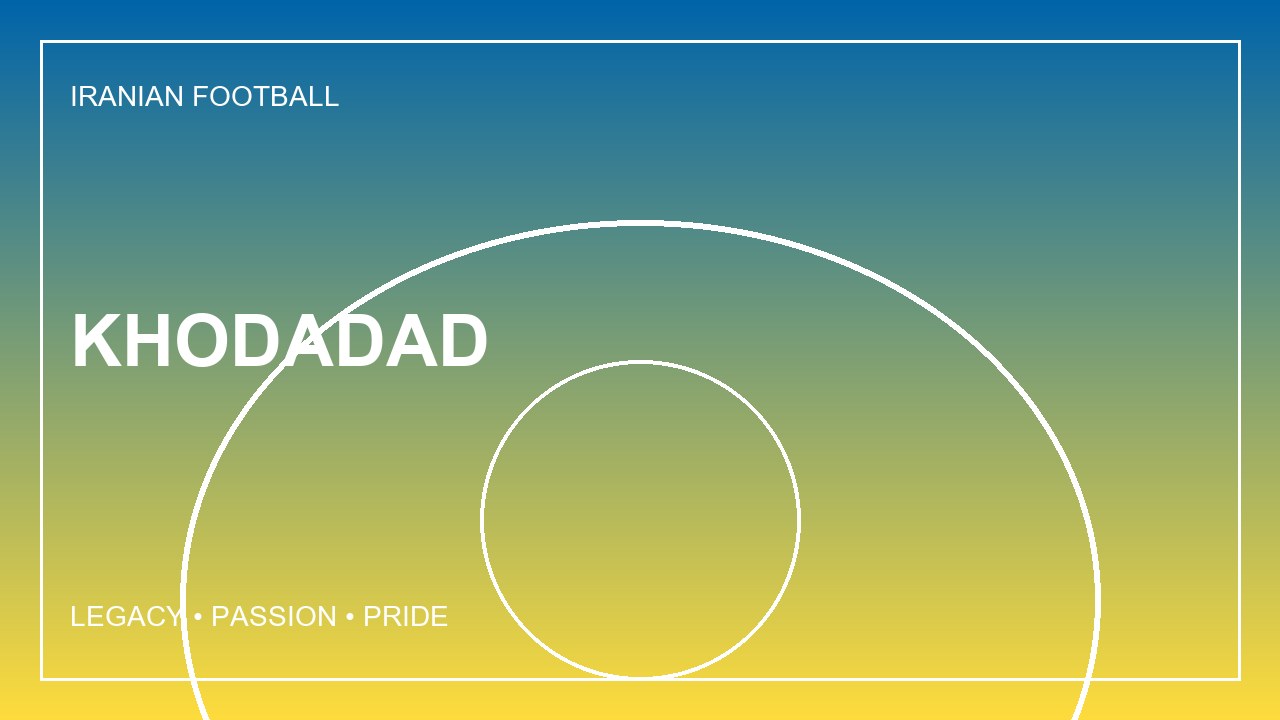 IRANIAN FOOTBALL

KHODADAD

LEGACY • PASSION • PRIDE